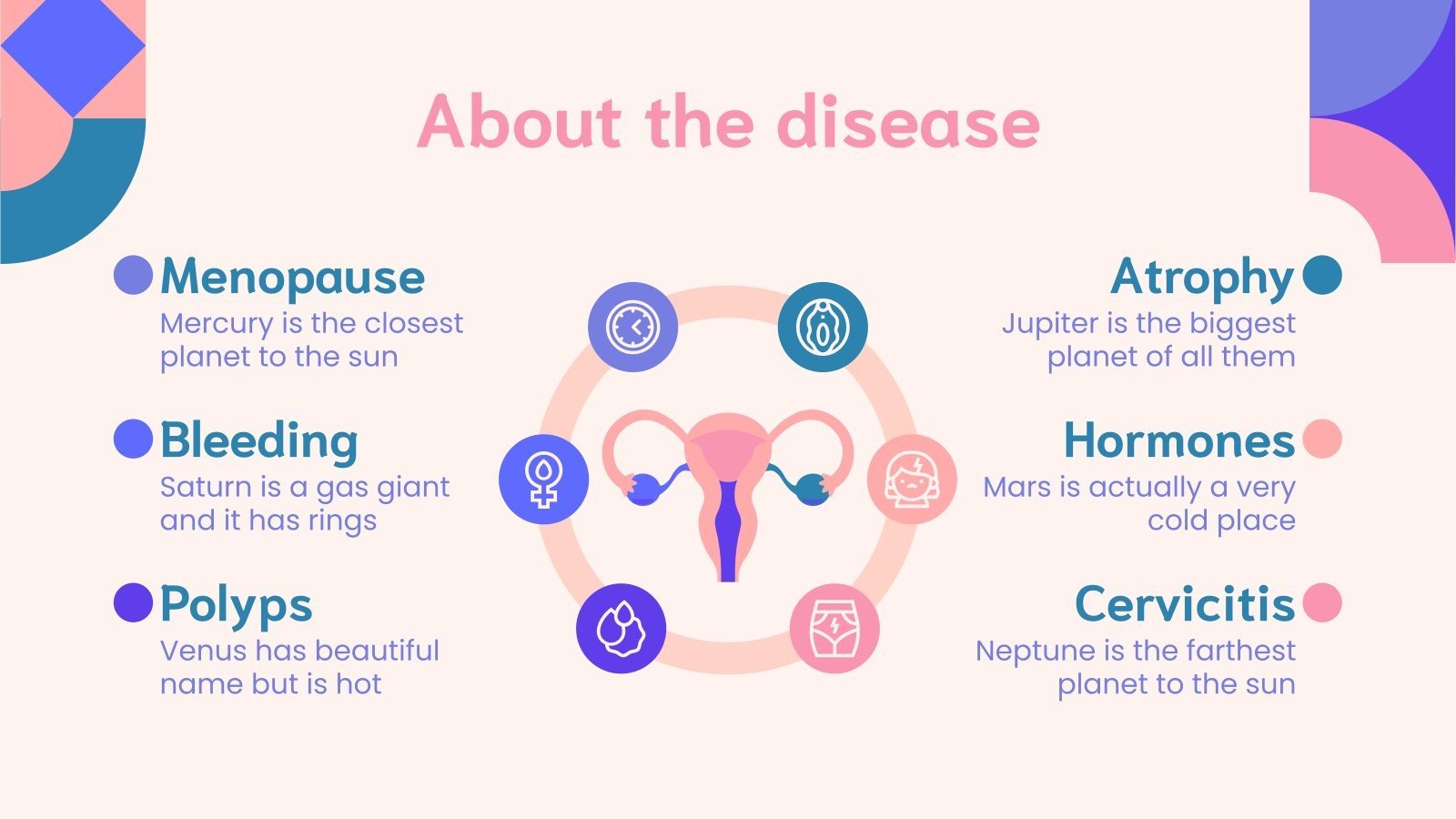 About the disease

Menopause
Mercury is the closest planet to the sun

Bleeding
Saturn is a gas giant and it has rings

Polyps
Venus has beautiful name but is hot

Atrophy
Jupiter is the biggest planet of all them

Hormones
Mars is actually a very cold place

Cervicitis
Neptune is the farthest planet to the sun